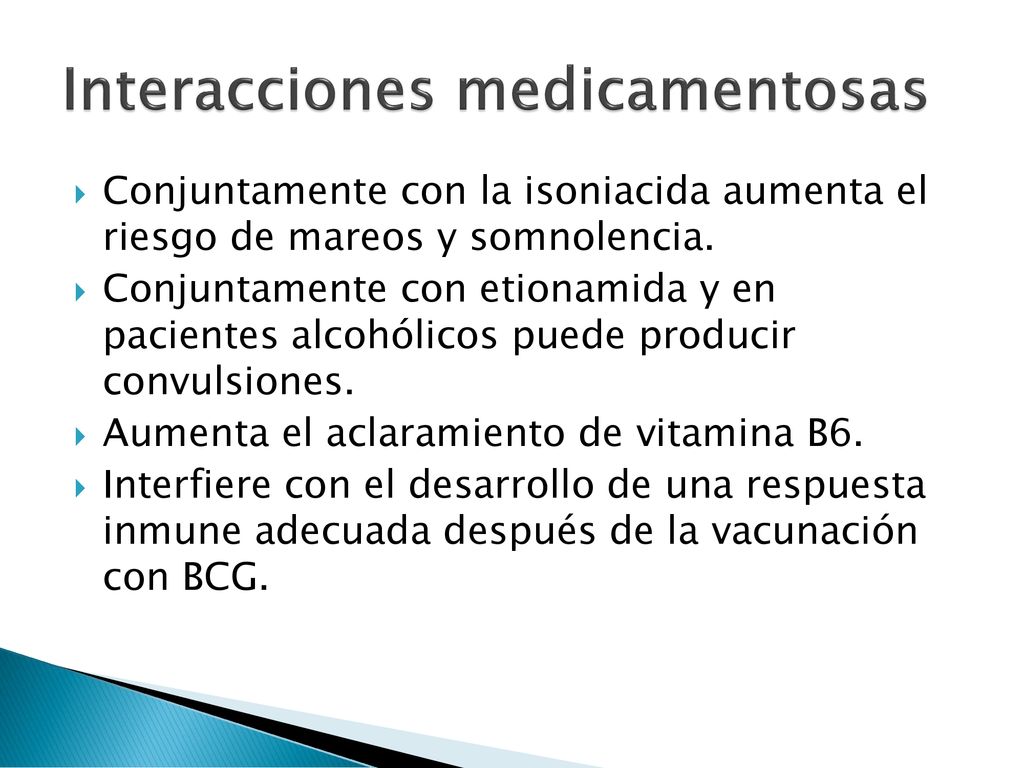 Interacciones medicamentosas

Conjuntamente con la isoniacida aumenta el riesgo de mareos y somnolencia.
Conjuntamente con etionamida y en pacientes alcohólicos puede producir convulsiones.
Aumenta el aclaramiento de vitamina B6.
Interfiere con el desarrollo de una respuesta inmune adecuada después de la vacunación con BCG.